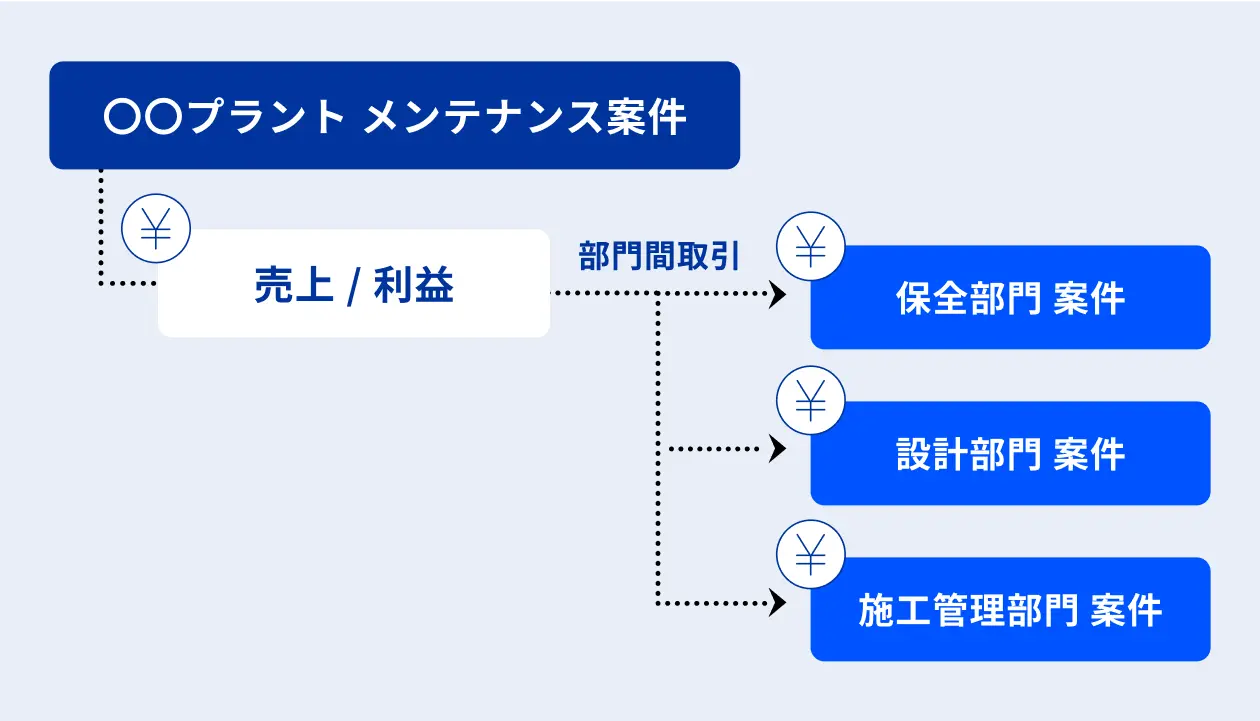 〇〇プラント メンテナンス案件

¥

売上 / 利益

部門間取引

¥

保全部門 案件

¥

設計部門 案件

¥

施工管理部門 案件